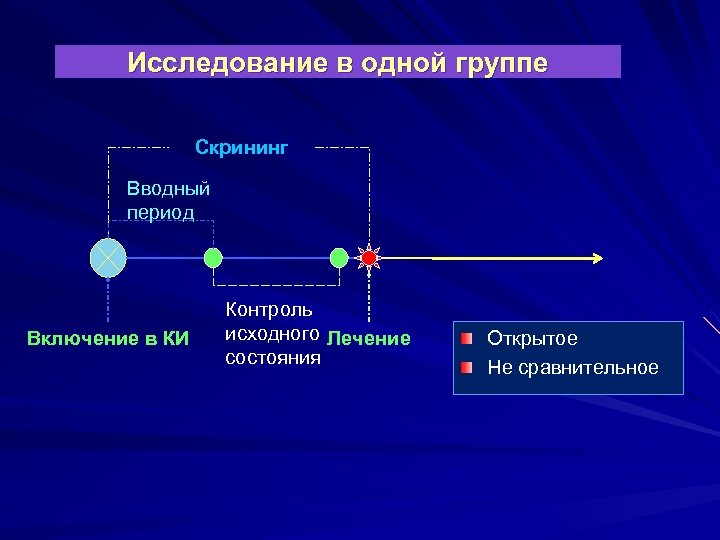 Исследование в одной группе

Скрининг

Вводный период

Включение в КИ

Контроль исходного состояния

Лечение

Открытое
Не сравнительное